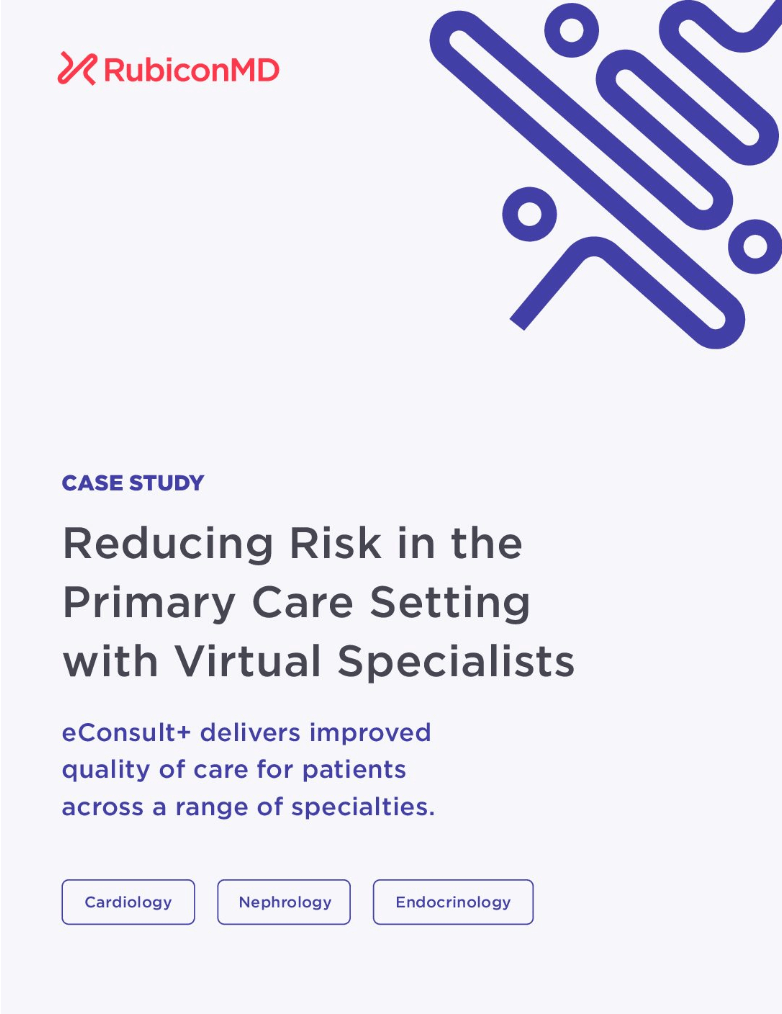 RubiconMD

CASE STUDY

Reducing Risk in the Primary Care Setting with Virtual Specialists

eConsult+ delivers improved quality of care for patients across a range of specialties.

Cardiology

Nephrology

Endocrinology